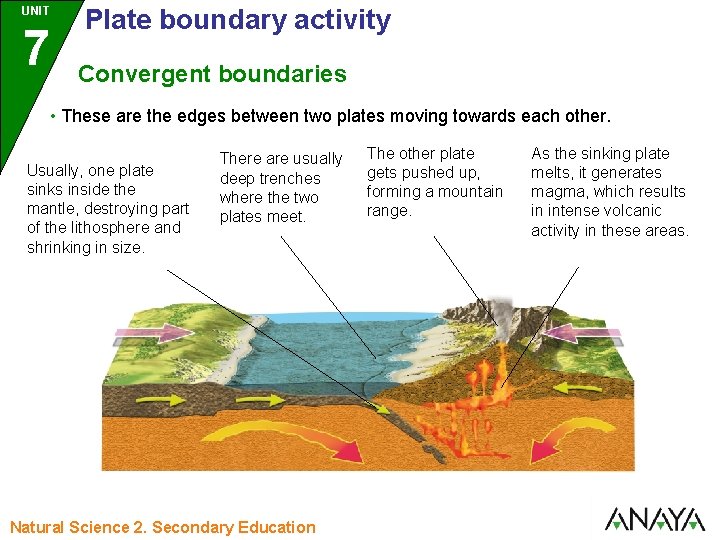 UNIT
7

Plate boundary activity

Convergent boundaries

• These are the edges between two plates moving towards each other.

Usually, one plate sinks inside the mantle, destroying part of the lithosphere and shrinking in size.

There are usually deep trenches where the two plates meet.

The other plate gets pushed up, forming a mountain range.

As the sinking plate melts, it generates magma, which results in intense volcanic activity in these areas.

Natural Science 2. Secondary Education

ANAYA